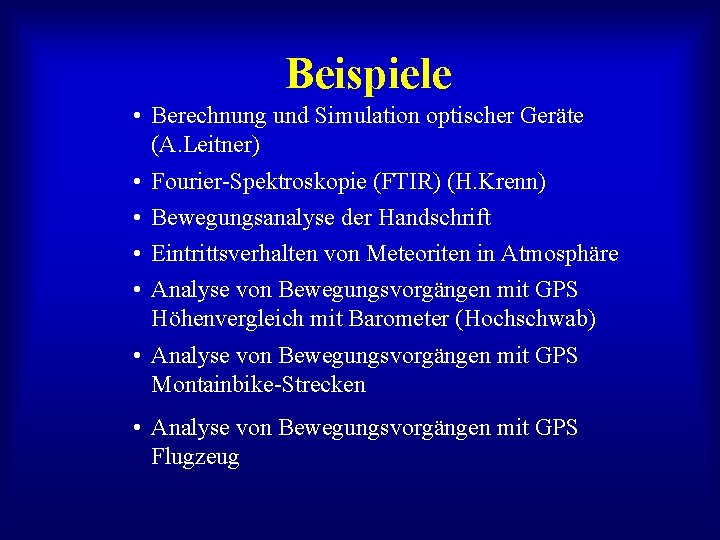 Beispiele

• Berechnung und Simulation optischer Geräte (A.Leitner)

• Fourier-Spektroskopie (FTIR) (H.Krenn)

• Bewegungsanalyse der Handschrift

• Eintrittsverhalten von Meteoriten in Atmosphäre

• Analyse von Bewegungsvorgängen mit GPS Höhenvergleich mit Barometer (Hochschwab)

• Analyse von Bewegungsvorgängen mit GPS Montainbike-Strecken

• Analyse von Bewegungsvorgängen mit GPS Flugzeug